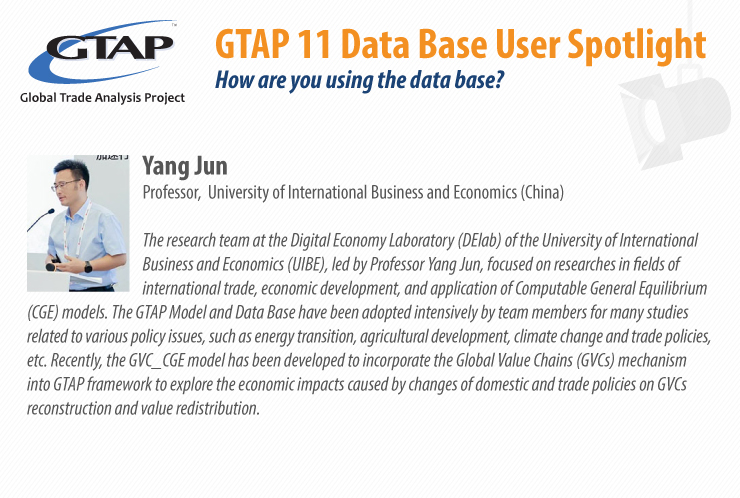 GTAP™
Global Trade Analysis Project

GTAP 11 Data Base User Spotlight
How are you using the data base?

Yang Jun
Professor, University of International Business and Economics (China)

The research team at the Digital Economy Laboratory (DElab) of the University of International Business and Economics (UIBE), led by Professor Yang Jun, focused on researches in fields of international trade, economic development, and application of Computable General Equilibrium (CGE) models. The GTAP Model and Data Base have been adopted intensively by team members for many studies related to various policy issues, such as energy transition, agricultural development, climate change and trade policies, etc. Recently, the GVC_CGE model has been developed to incorporate the Global Value Chains (GVCs) mechanism into GTAP framework to explore the economic impacts caused by changes of domestic and trade policies on GVCs reconstruction and value redistribution.